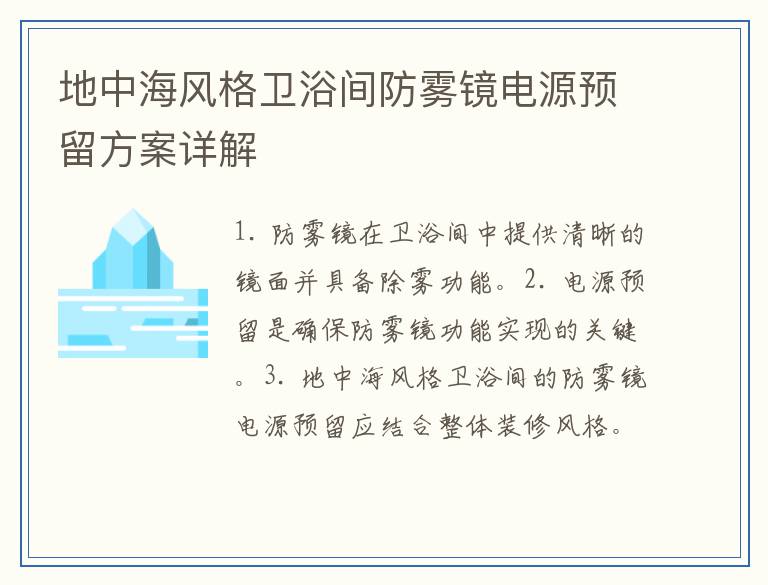 地中海风格卫浴间防雾镜电源预留方案详解

1. 防雾镜在卫浴间中提供清晰的镜面并具备除雾功能。2. 电源预留是确保防雾镜功能实现的关键。3. 地中海风格卫浴间的防雾镜电源预留应结合整体装修风格。